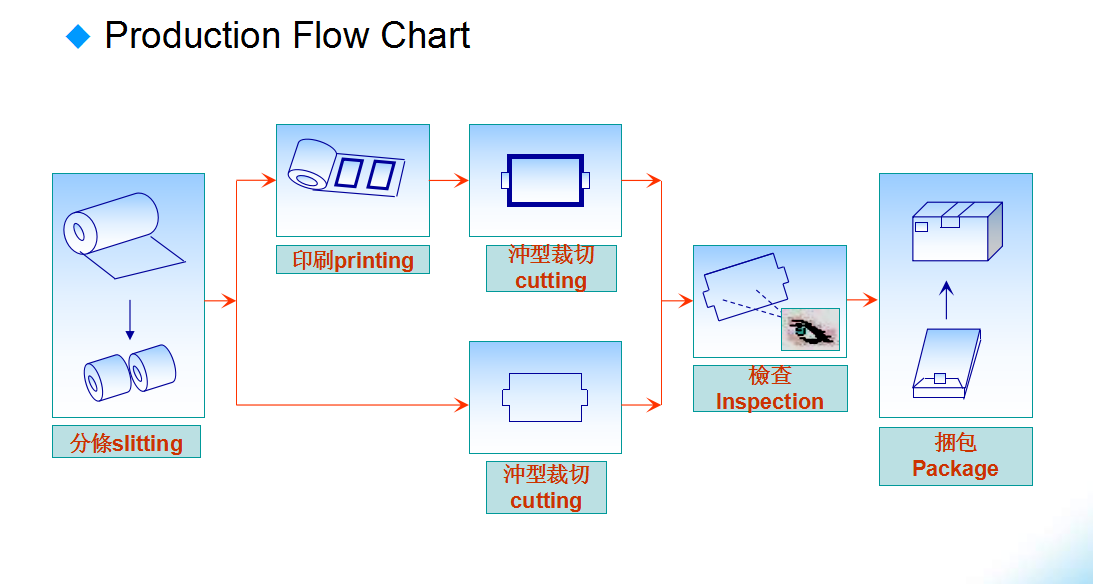 ◆ Production Flow Chart

分條slitting

印刷printing

沖型裁切
cutting

沖型裁切
cutting

檢查
Inspection

捆包
Package